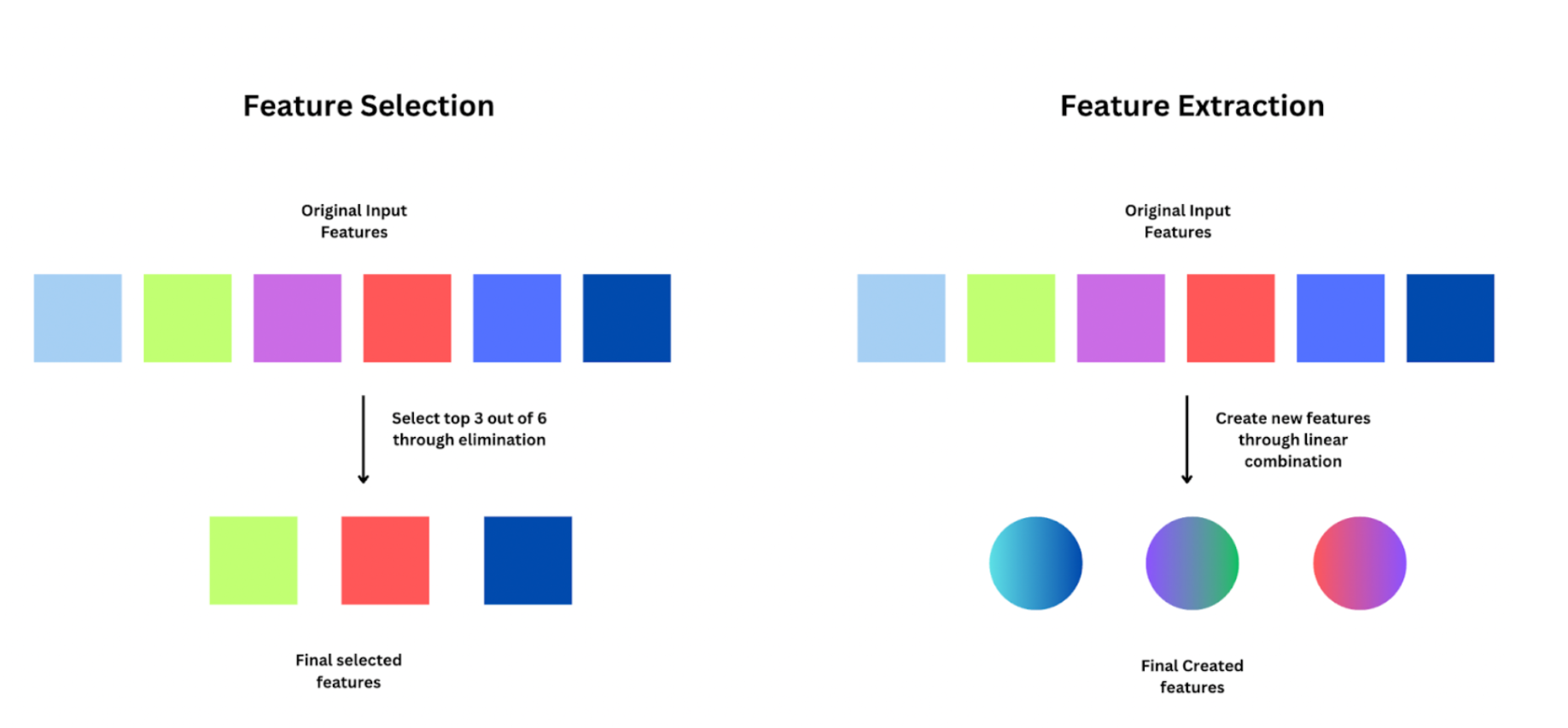 Feature Selection

Original Input Features

Select top 3 out of 6 through elimination

Final selected features

Feature Extraction

Original Input Features

Create new features through linear combination

Final Created features